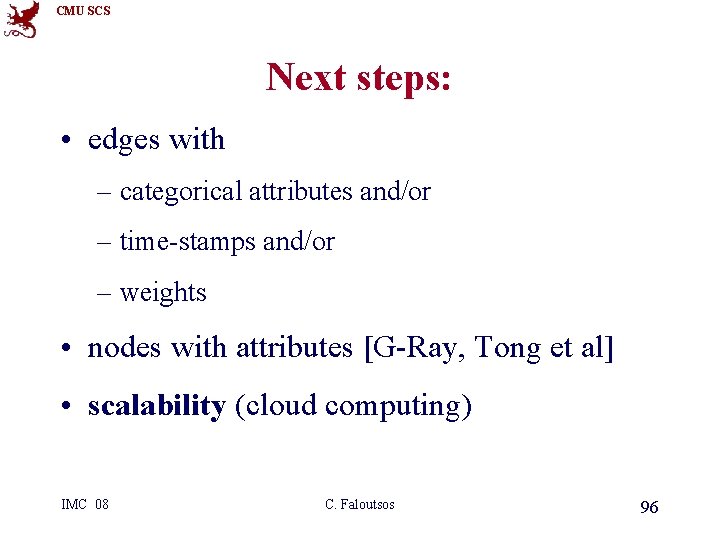 CMU SCS

Next steps:

• edges with
– categorical attributes and/or
– time-stamps and/or
– weights
• nodes with attributes [G-Ray, Tong et al]
• scalability (cloud computing)

IMC 08
C. Faloutsos
96